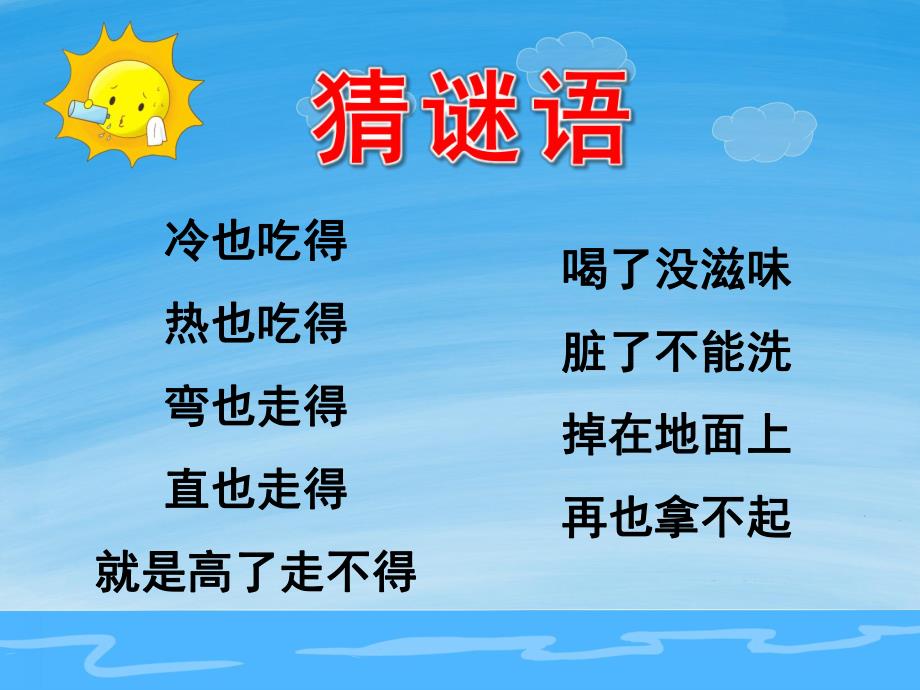 猜谜语

冷也吃得
热也吃得
弯也走得
直也走得
就是高了走不得

喝了没滋味
脏了不能洗
掉在地面上
再也拿不起